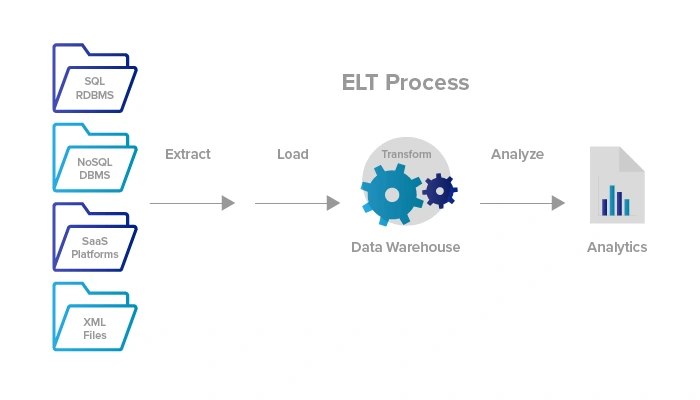 ELT Process

SQL RDBMS

NoSQL DBMS

SaaS Platforms

XML Files

Extract

Load

Transform

Data Warehouse

Analyze

Analytics